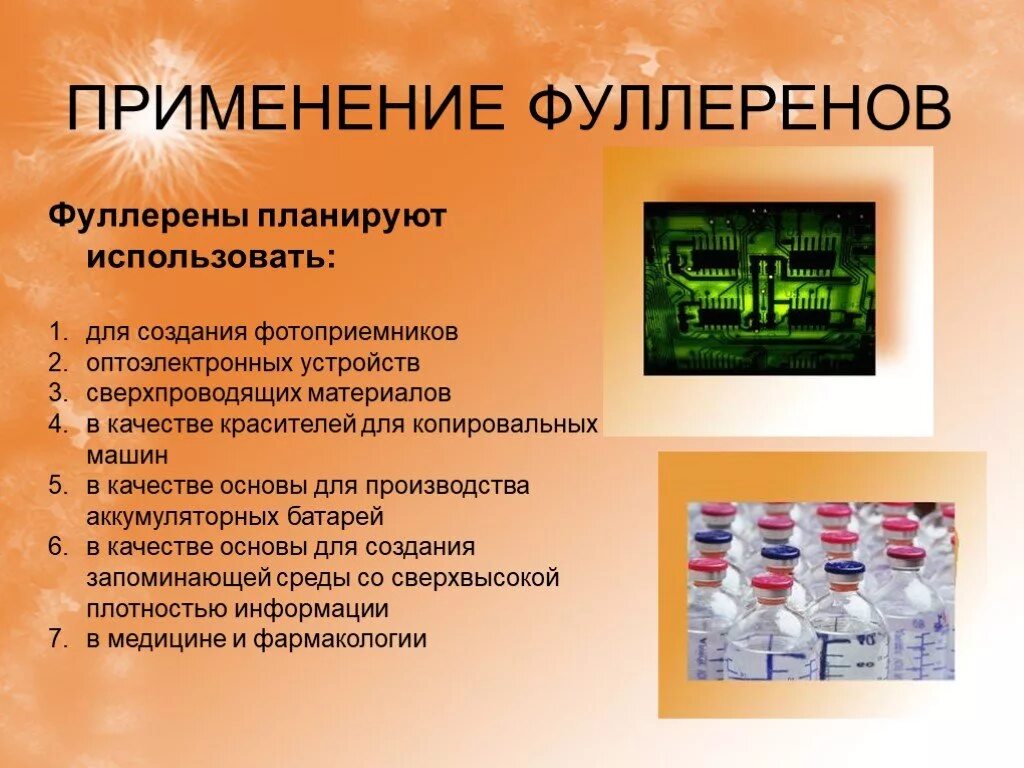 ПРИМЕНЕНИЕ ФУЛЛЕРЕНОВ

Фуллерены планируют использовать:

1. для создания фотоприемников
2. оптоэлектронных устройств
3. сверхпроводящих материалов
4. в качестве красителей для копировальных машин
5. в качестве основы для производства аккумуляторных батарей
6. в качестве основы для создания запоминающей среды со сверхвысокой плотностью информации
7. в медицине и фармакологии